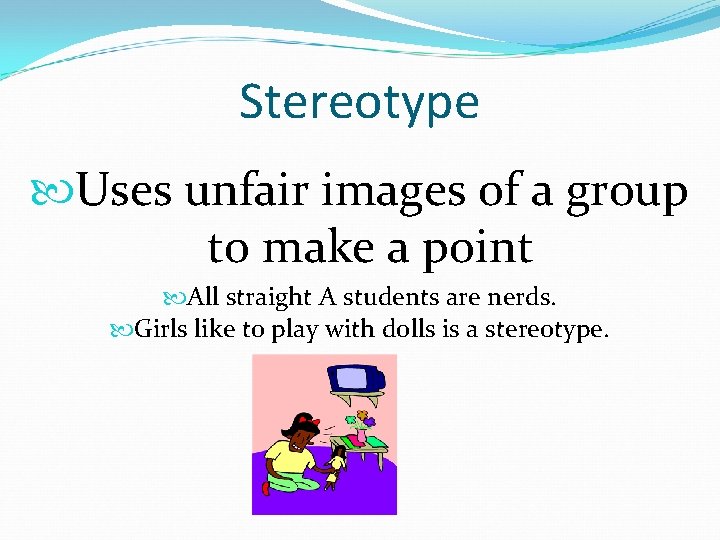 Stereotype

Uses unfair images of a group to make a point

All straight A students are nerds.

Girls like to play with dolls is a stereotype.